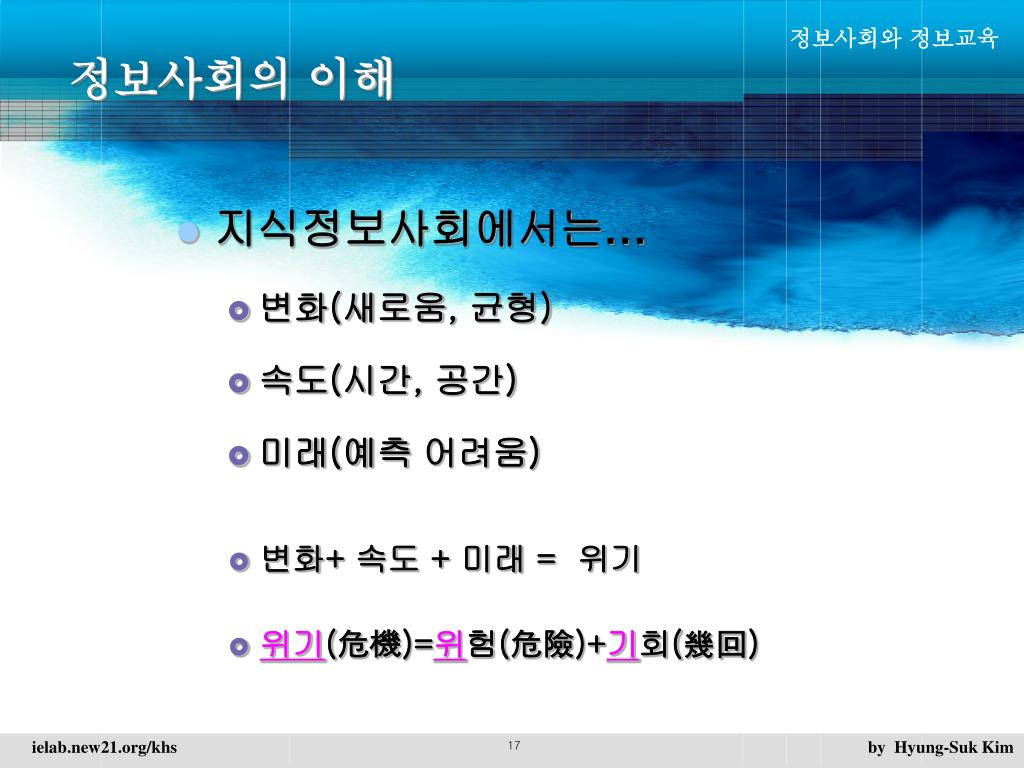 정보사회와 정보교육

정보사회의 이해

지식정보사회에서는…

변화(새로움, 균형)

속도(시간, 공간)

미래(예측 어려움)

변화+ 속도 + 미래 = 위기

위기(危機)=위험(危險)+기회(幾回)

ielab.new21.org/khs

17

by Hyung-Suk Kim